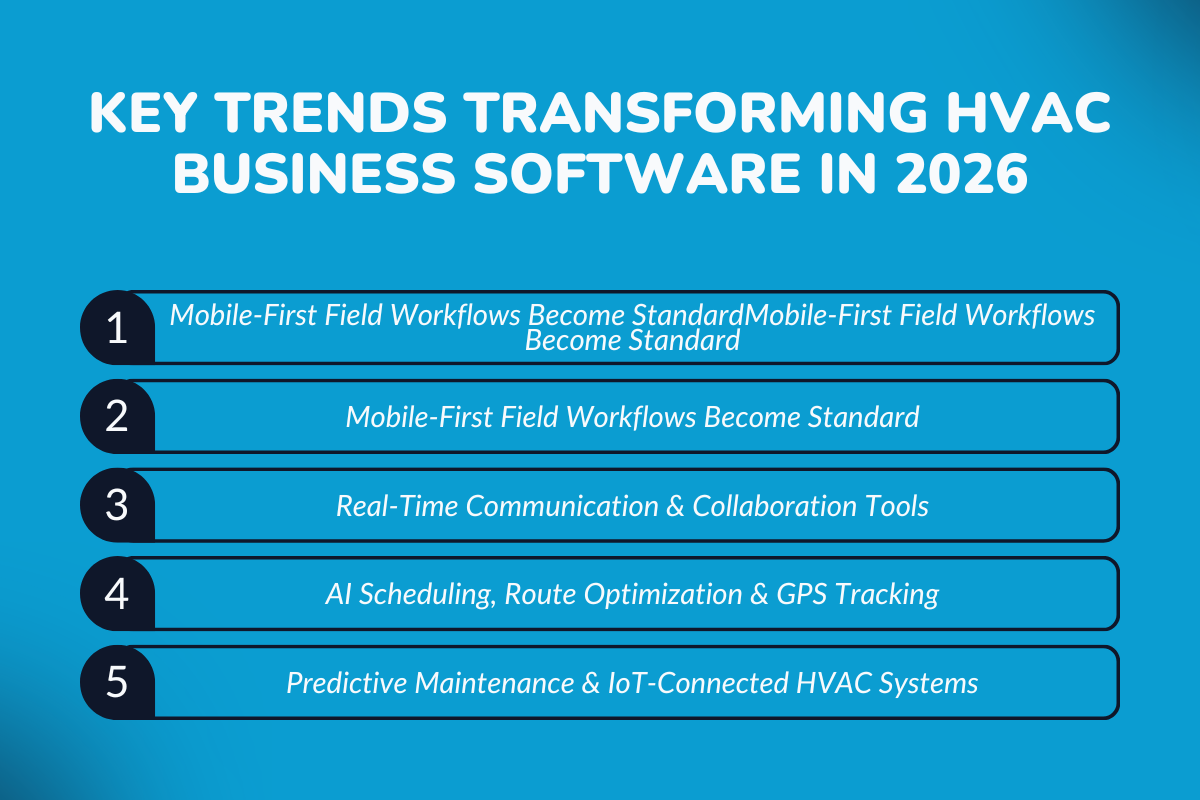 KEY TRENDS TRANSFORMING HVAC BUSINESS SOFTWARE IN 2026

1 Mobile-First Field Workflows Become StandardMobile-First Field Workflows Become Standard

2 Mobile-First Field Workflows Become Standard

3 Real-Time Communication & Collaboration Tools

4 AI Scheduling, Route Optimization & GPS Tracking

5 Predictive Maintenance & IoT-Connected HVAC Systems